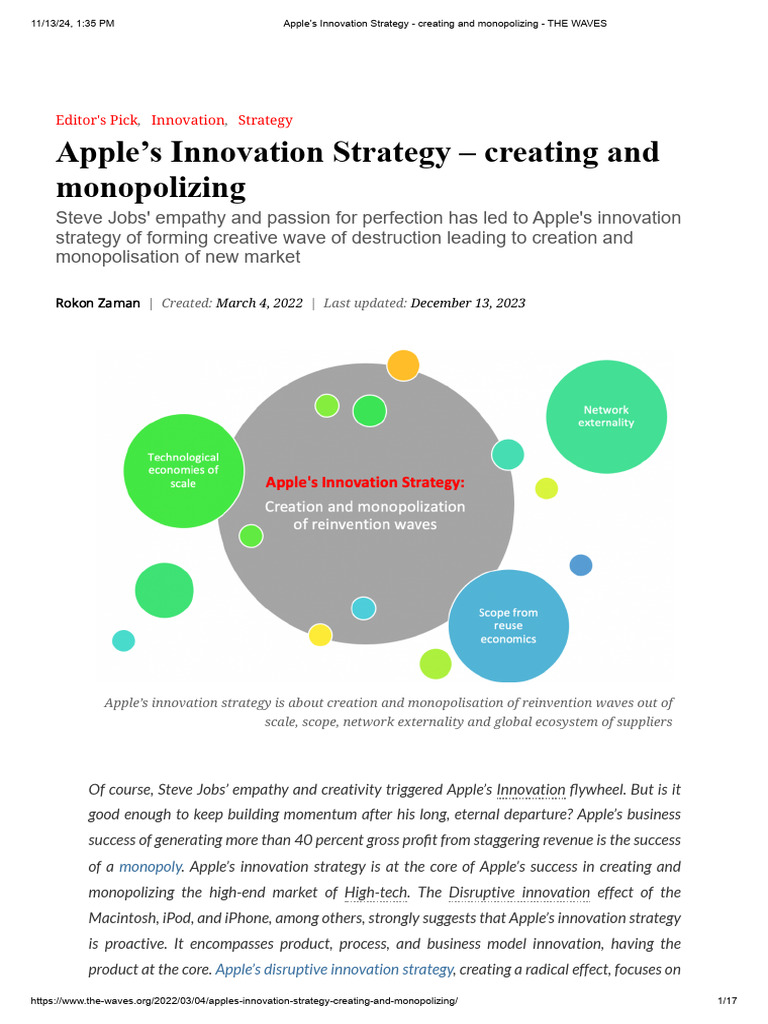 11/13/24, 1:35 PM Apple's Innovation Strategy - creating and monopolizing - THE WAVES

Editor's Pick, Innovation, Strategy

Apple's Innovation Strategy – creating and monopolizing

Steve Jobs' empathy and passion for perfection has led to Apple's innovation strategy of forming creative wave of destruction leading to creation and monopolisation of new market

Rokon Zaman | Created: March 4, 2022 | Last updated: December 13, 2023

Technological economies of scale

Apple's Innovation Strategy:

Creation and monopolization of reinvention waves

Network externality

Scope from reuse economics

Apple's innovation strategy is about creation and monopolisation of reinvention waves out of scale, scope, network externality and global ecosystem of suppliers

Of course, Steve Jobs' empathy and creativity triggered Apple's Innovation flywheel. But is it good enough to keep building momentum after his long, eternal departure? Apple's business success of generating more than 40 percent gross profit from staggering revenue is the success of a monopoly. Apple's innovation strategy is at the core of Apple's success in creating and monopolizing the high-end market of High-tech. The Disruptive innovation effect of the Macintosh, iPod, and iPhone, among others, strongly suggests that Apple's innovation strategy is proactive. It encompasses product, process, and business model innovation, having the product at the core. Apple's disruptive innovation strategy, creating a radical effect, focuses on

https://www.the-waves.org/2022/03/04/apples-innovation-strategy-creating-and-monopolizing/ 1/17